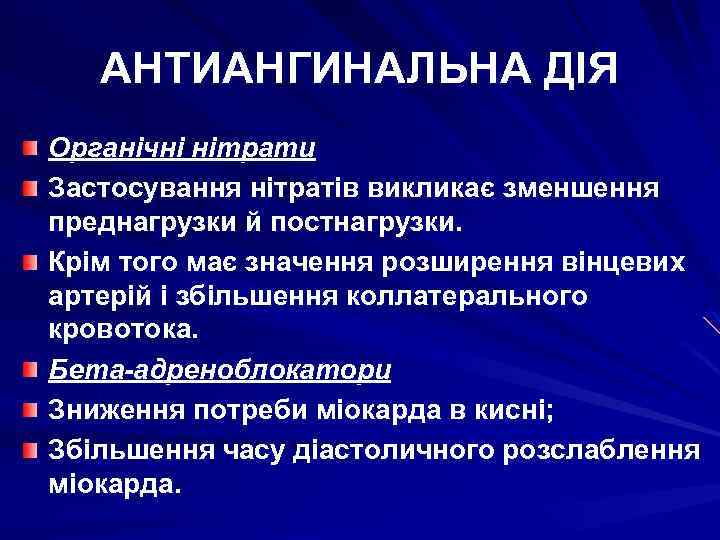 АНТИАНГИНАЛЬНА ДІЯ

Органічні нітрати

Застосування нітратів викликає зменшення преднагрузки й постнагрузки.

Крім того має значення розширення вінцевих артерій і збільшення коллатерального кровотока.

Бета-адреноблокатори

Зниження потреби міокарда в кисні;

Збільшення часу діастоличного розслаблення міокарда.